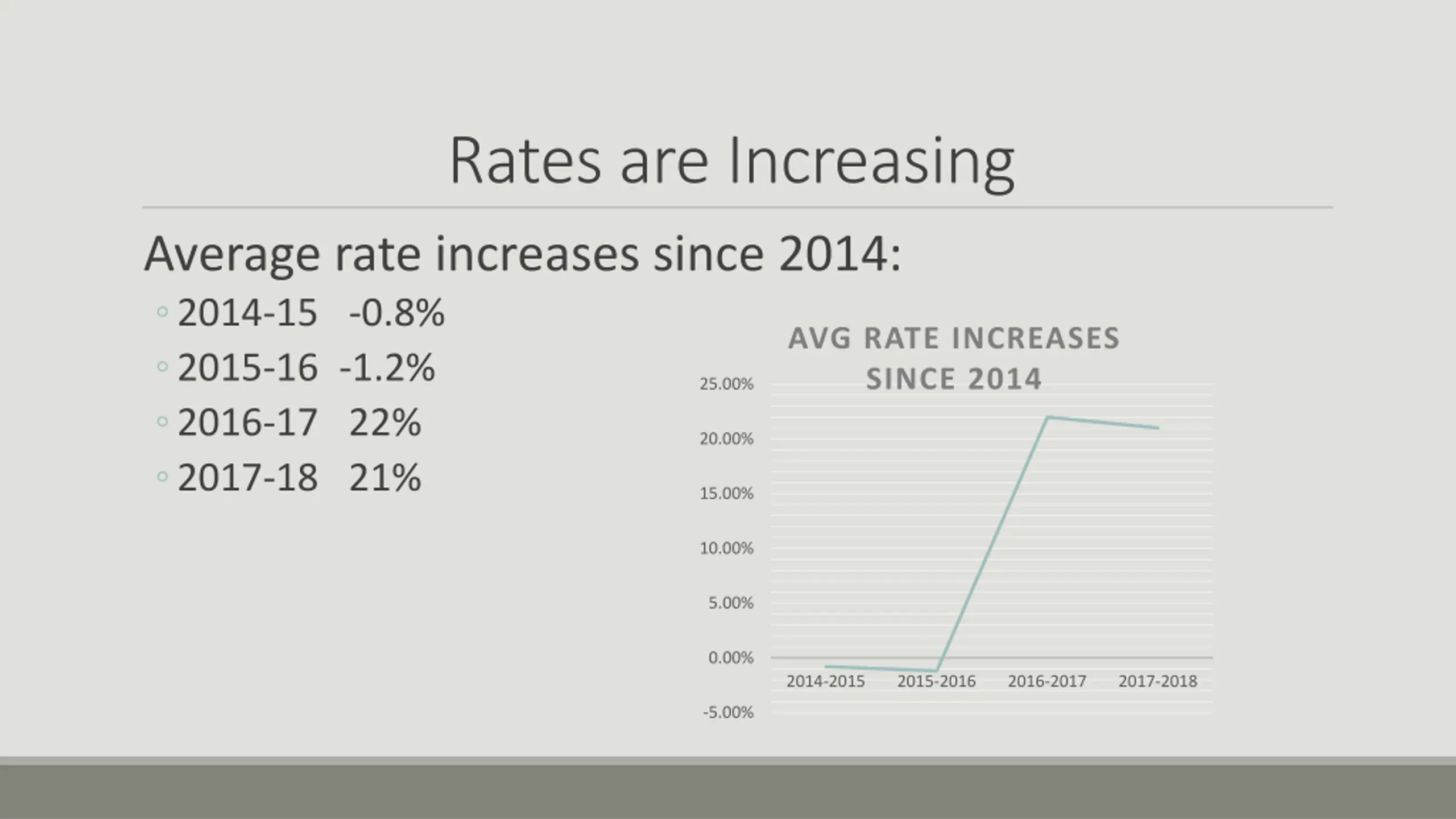 Rates are Increasing

Average rate increases since 2014:

◦ 2014-15 -0.8%
◦ 2015-16 -1.2%
◦ 2016-17 22%
◦ 2017-18 21%

AVG RATE INCREASES SINCE 2014

25.00%
20.00%
15.00%
10.00%
5.00%
0.00%
-5.00%

2014-2015 2015-2016 2016-2017 2017-2018